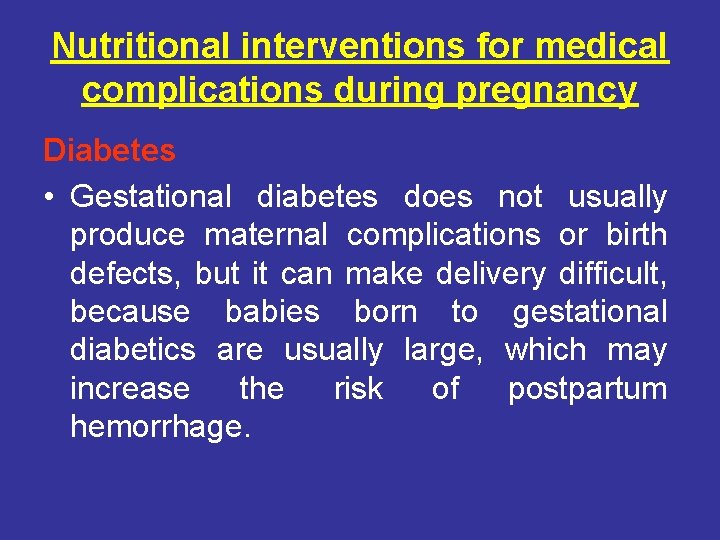 Nutritional interventions for medical complications during pregnancy

Diabetes

• Gestational diabetes does not usually produce maternal complications or birth defects, but it can make delivery difficult, because babies born to gestational diabetics are usually large, which may increase the risk of postpartum hemorrhage.